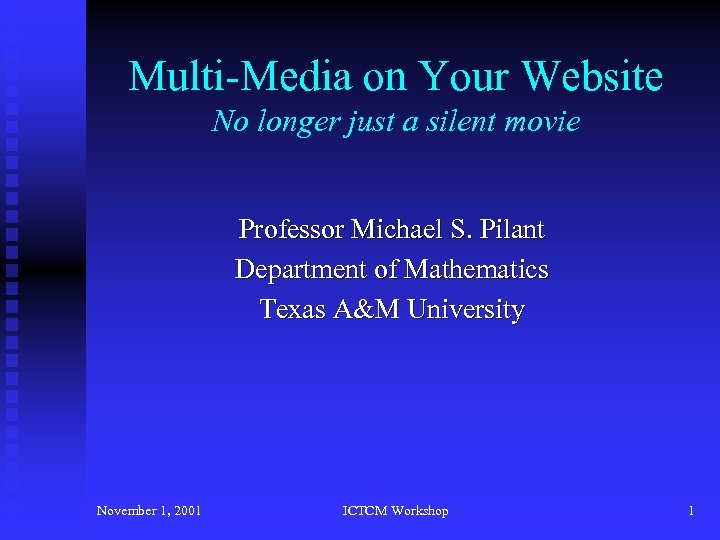 Multi-Media on Your Website
No longer just a silent movie

Professor Michael S. Pilant
Department of Mathematics
Texas A&M University

November 1, 2001
ICTCM Workshop
1